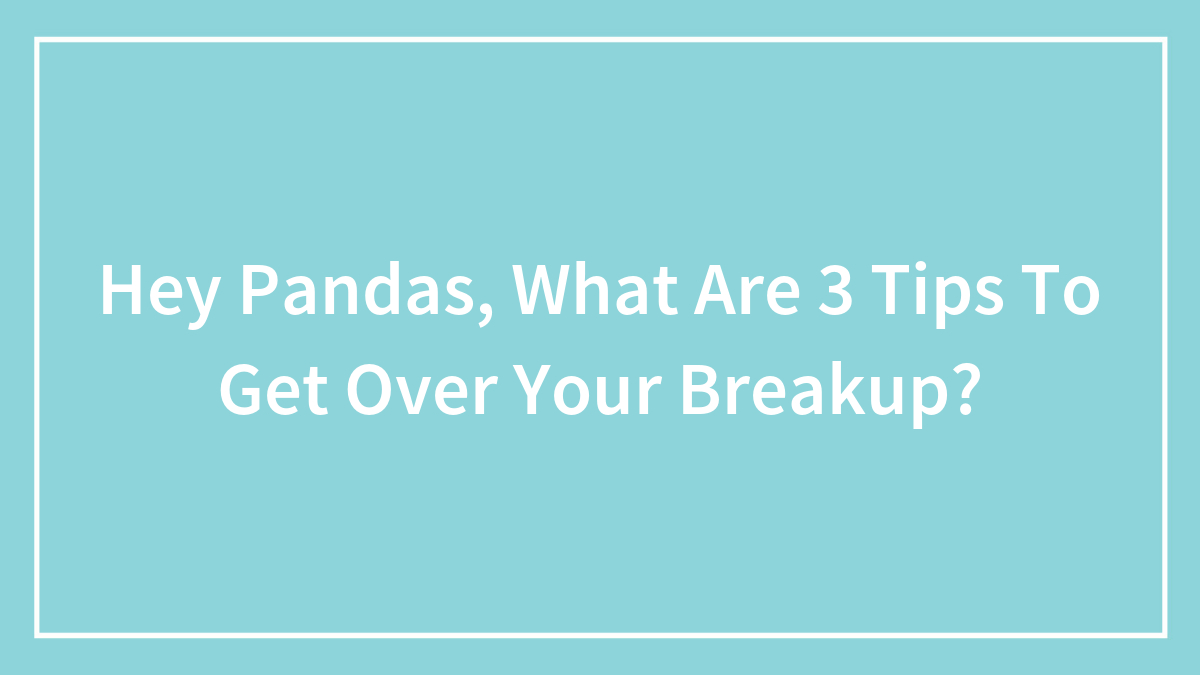 Hey Pandas, What Are 3 Tips To Get Over Your Breakup?